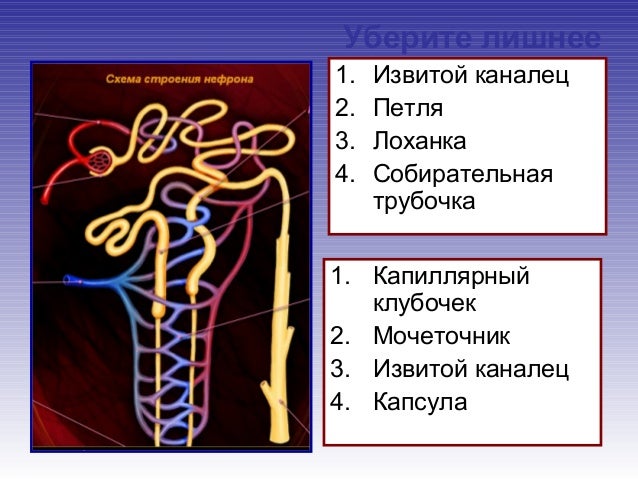 Уберите лишнее

Схема строения нефрона

1. Извитой каналец
2. Петля
3. Лоханка
4. Собирательная трубочка

1. Капиллярный клубочек
2. Мочеточник
3. Извитой каналец
4. Капсула